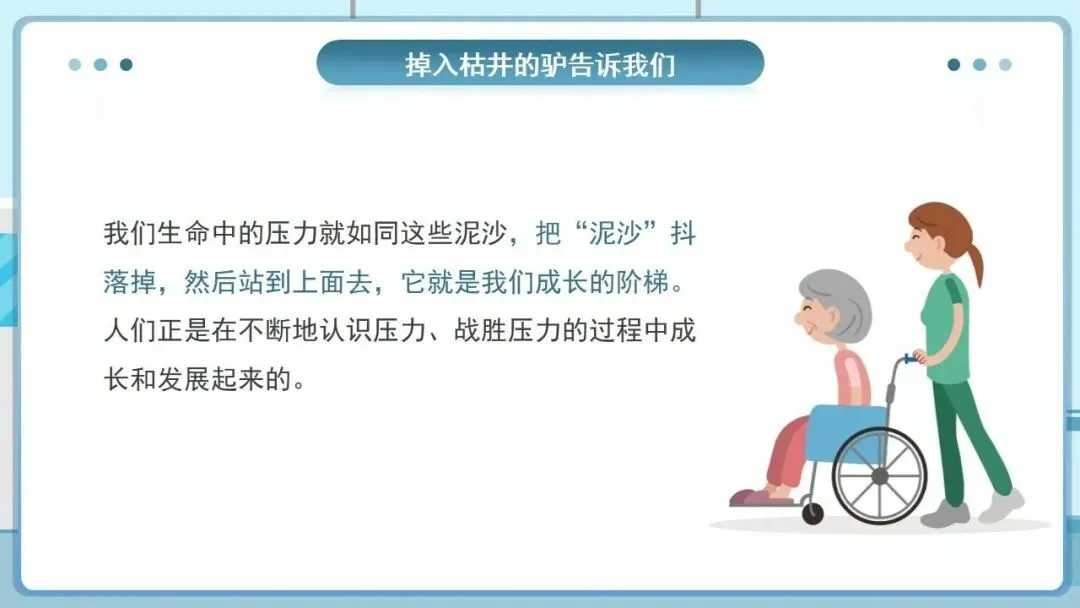 掉入枯井的驴告诉我们

我们生命中的压力就如同这些泥沙，把“泥沙”抖落掉，然后站到上面去，它就是我们成长的阶梯。人们正是在不断地认识压力、战胜压力的过程中成长和发展起来的。